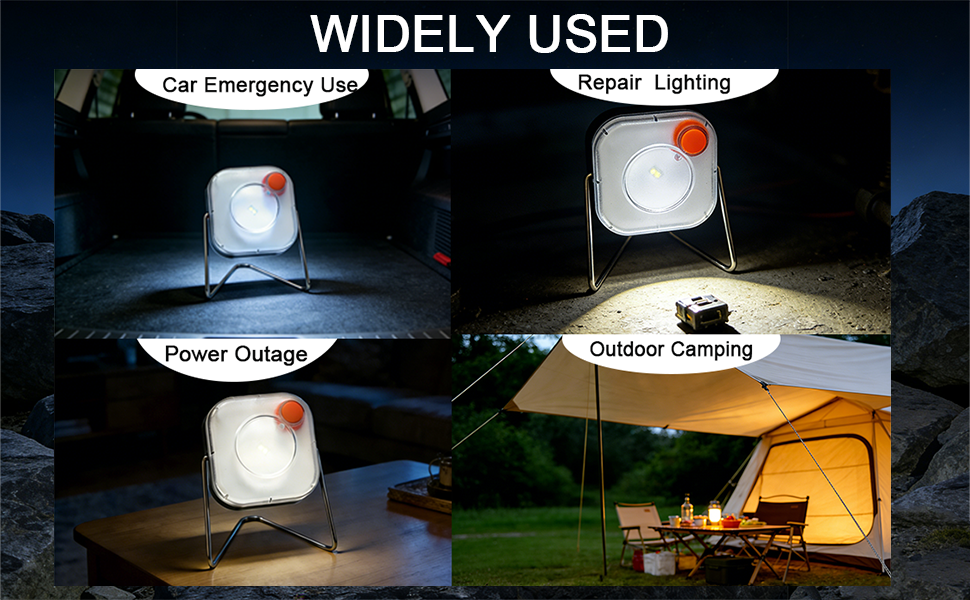 WIDELY USED

Car Emergency Use

Repair Lighting

Power Outage

Outdoor Camping